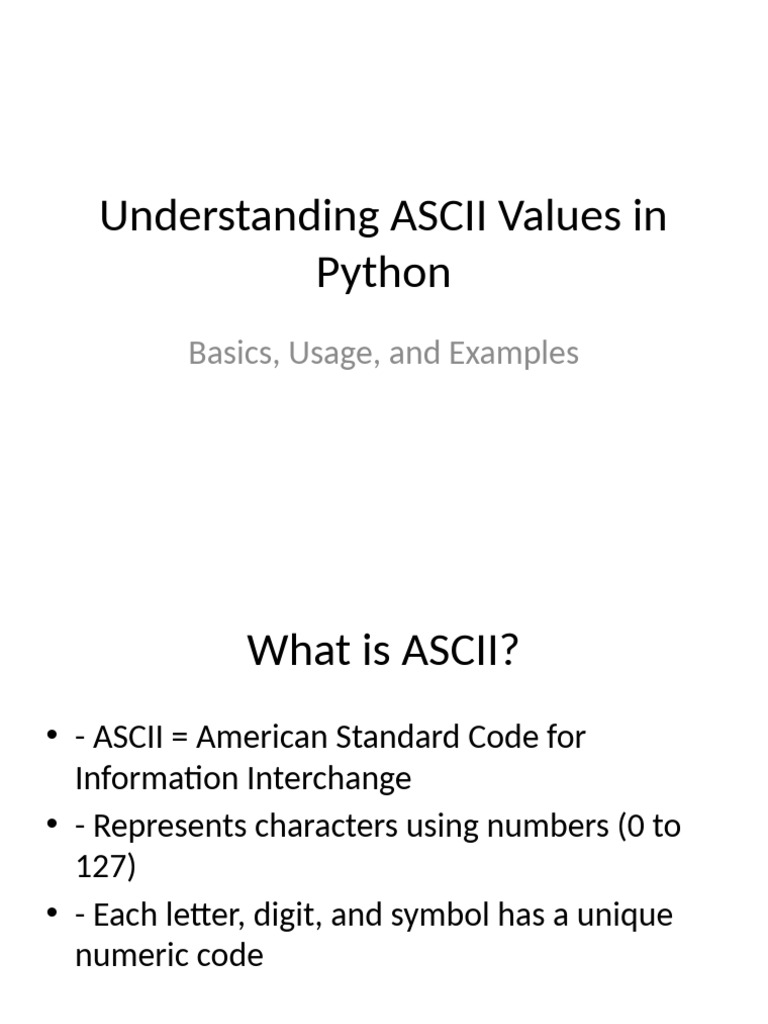 Understanding ASCII Values in Python

Basics, Usage, and Examples

What is ASCII?

• - ASCII = American Standard Code for Information Interchange
• - Represents characters using numbers (0 to 127)
• - Each letter, digit, and symbol has a unique numeric code